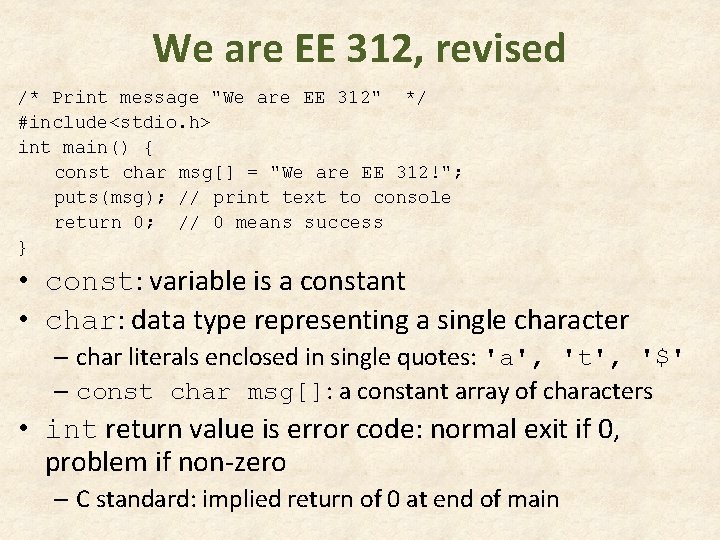 We are EE 312, revised

/* Print message "We are EE 312"  */
#include<stdio.h>
int main() {
    const char msg[] = "We are EE 312!";
    puts(msg); // print text to console
    return 0;  // 0 means success
}

• const: variable is a constant
• char: data type representing a single character
– char literals enclosed in single quotes: 'a', 't', '$'
– const char msg[]: a constant array of characters
• int return value is error code: normal exit if 0, problem if non-zero
– C standard: implied return of 0 at end of main